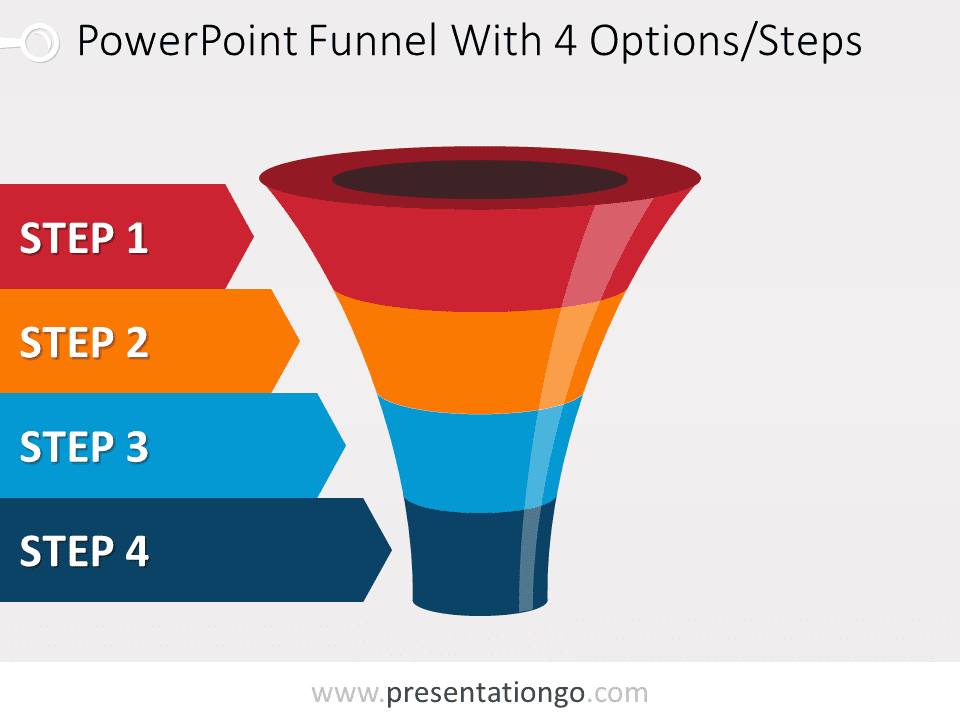 PowerPoint Funnel With 4 Options/Steps

STEP 1

STEP 2

STEP 3

STEP 4

www.presentationgo.com